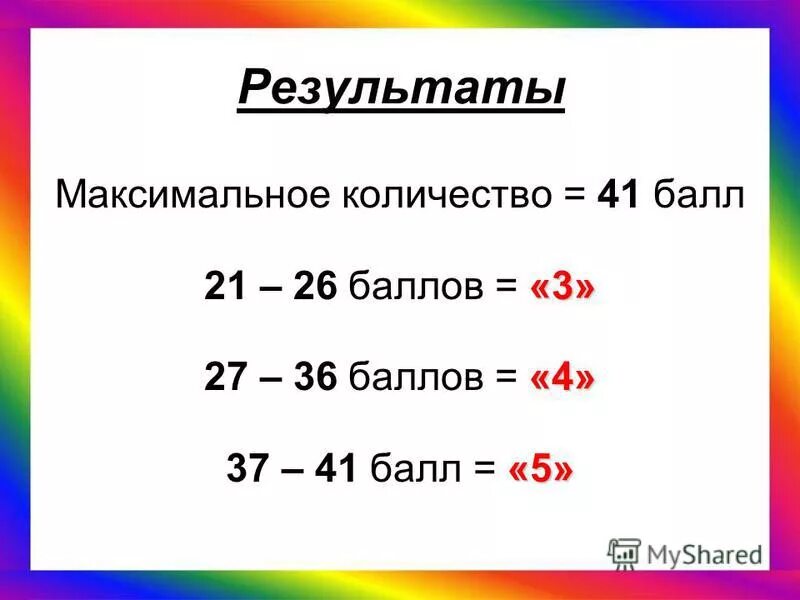 Результаты

Максимальное количество = 41 балл

21 – 26 баллов = «3»

27 – 36 баллов = «4»

37 – 41 балл = «5»

MyShared